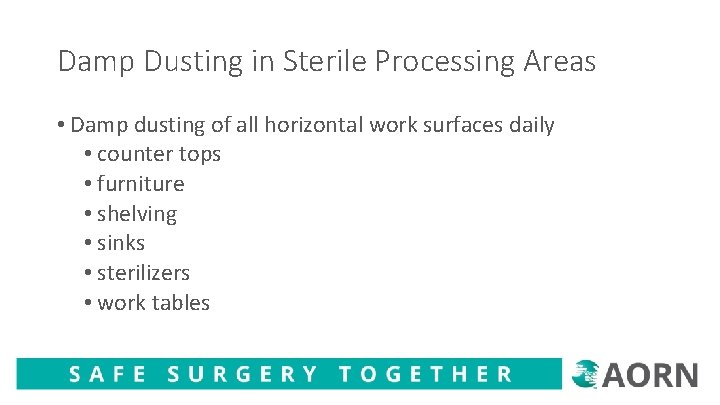 Damp Dusting in Sterile Processing Areas

• Damp dusting of all horizontal work surfaces daily
 • counter tops
 • furniture
 • shelving
 • sinks
 • sterilizers
 • work tables

SAFE SURGERY TOGETHER

AORN